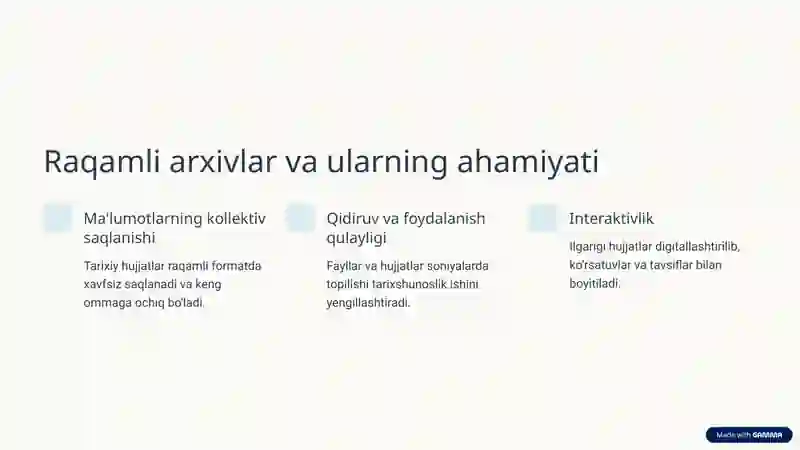 Raqamli arxivlar va ularning ahamiyati

Ma'lumotlarning kollektiv saqlanishi

Tarixiy hujjatlar raqamli formatda xavfsiz saqlanadi va keng ommaga ochiq bo'ladi.

Qidiruv va foydalanish qulayligi

Fayllar va hujjatlar soniyalarda topilishi tarixshunoslik ishini yengillashtiradi.

Interaktivlik

Ilgarigi hujjatlar digitallashtirilib, ko'rsatuvlar va tavsiflar bilan boyitiladi.

Made with GAMMA